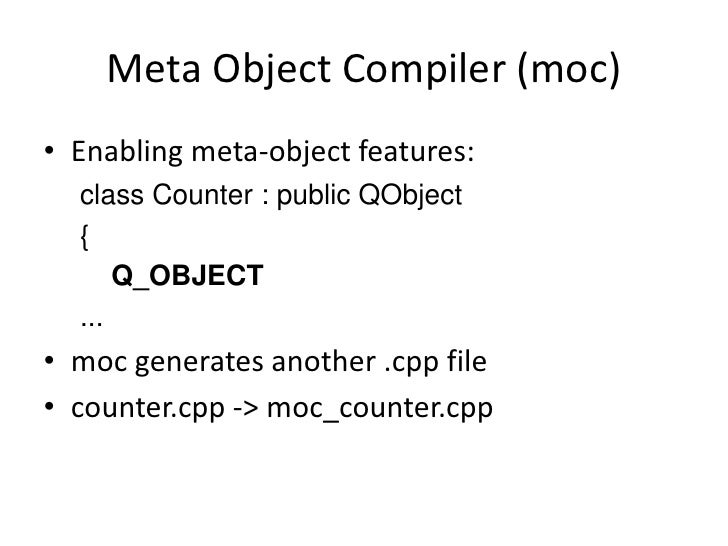 Meta Object Compiler (moc)

• Enabling meta-object features:
class Counter : public QObject
{
Q_OBJECT
...

• moc generates another .cpp file

• counter.cpp -> moc_counter.cpp